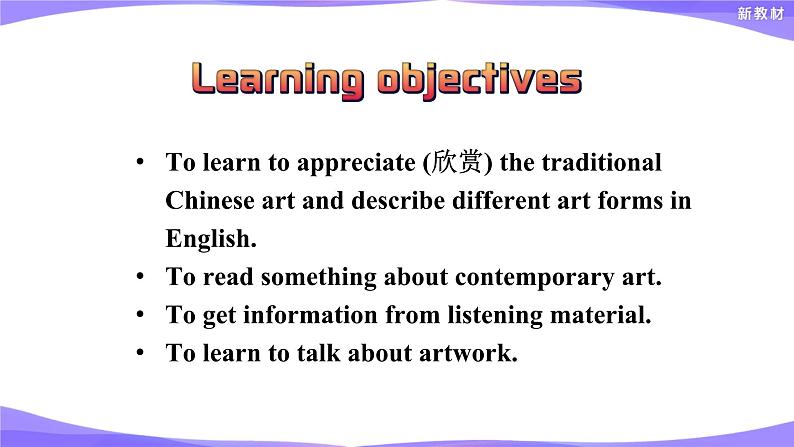 新教材

Learning objectives

• To learn to appreciate (欣赏) the traditional Chinese art and describe different art forms in English.
• To read something about contemporary art.
• To get information from listening material.
• To learn to talk about artwork.